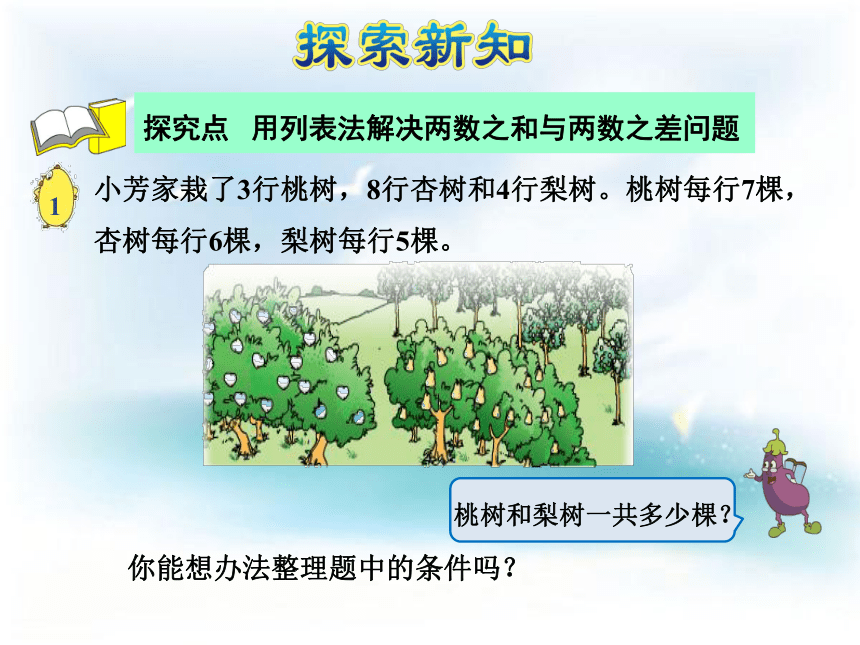 探索新知

探究点　用列表法解决两数之和与两数之差问题

1

小芳家栽了3行桃树，8行杏树和4行梨树。桃树每行7棵，杏树每行6棵，梨树每行5棵。

桃树和梨树一共多少棵？

你能想办法整理题中的条件吗？